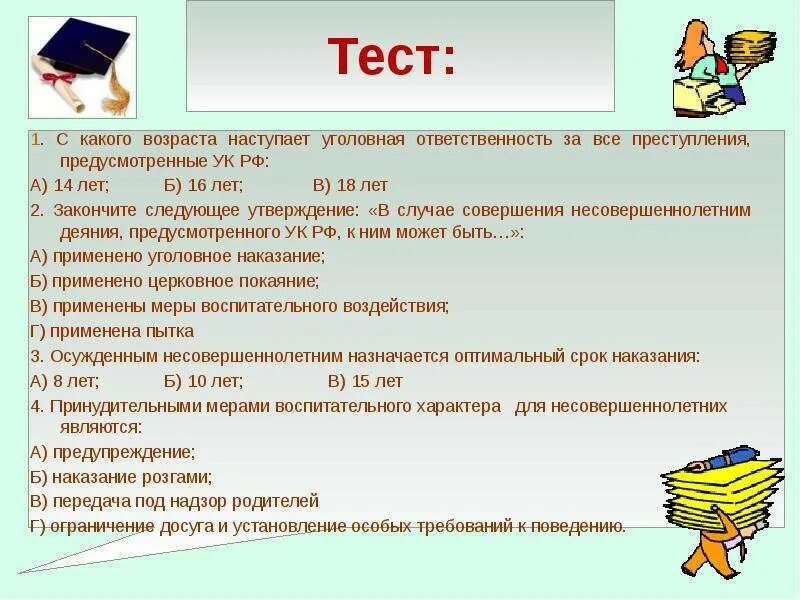 Тест:

1. С какого возраста наступает уголовная ответственность за все преступления, предусмотренные УК РФ:

А) 14 лет; Б) 16 лет; В) 18 лет

2. Закончите следующее утверждение: «В случае совершения несовершеннолетним деяния, предусмотренного УК РФ, к ним может быть…»:

А) применено уголовное наказание;

Б) применено церковное покаяние;

В) применены меры воспитательного воздействия;

Г) применена пытка

3. Осужденным несовершеннолетним назначается оптимальный срок наказания:

А) 8 лет; Б) 10 лет; В) 15 лет

4. Принудительными мерами воспитательного характера для несовершеннолетних являются:

А) предупреждение;

Б) наказание розгами;

В) передача под надзор родителей

Г) ограничение досуга и установление особых требований к поведению.